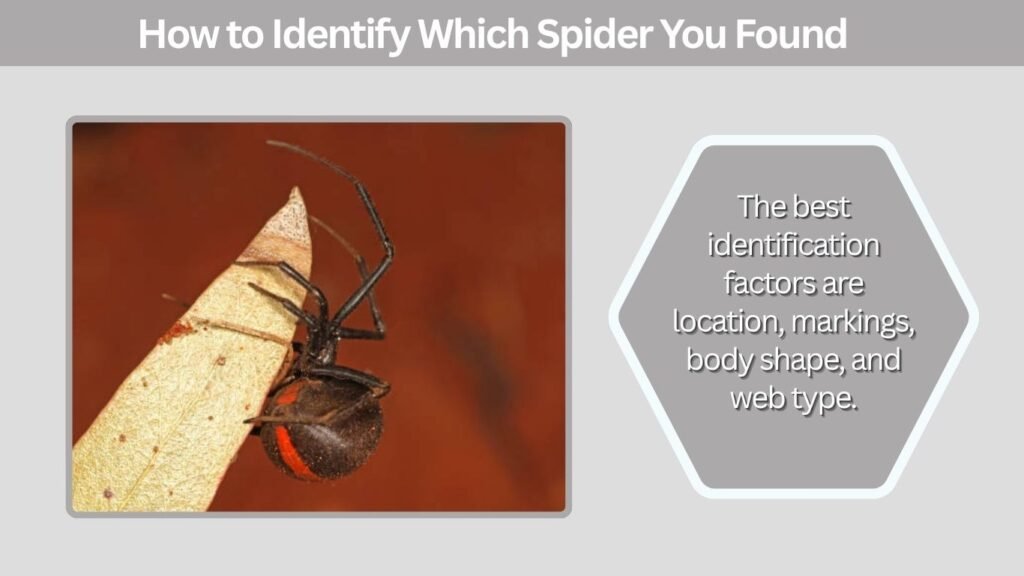 How to Identify Which Spider You Found

The best identification factors are location, markings, body shape, and web type.